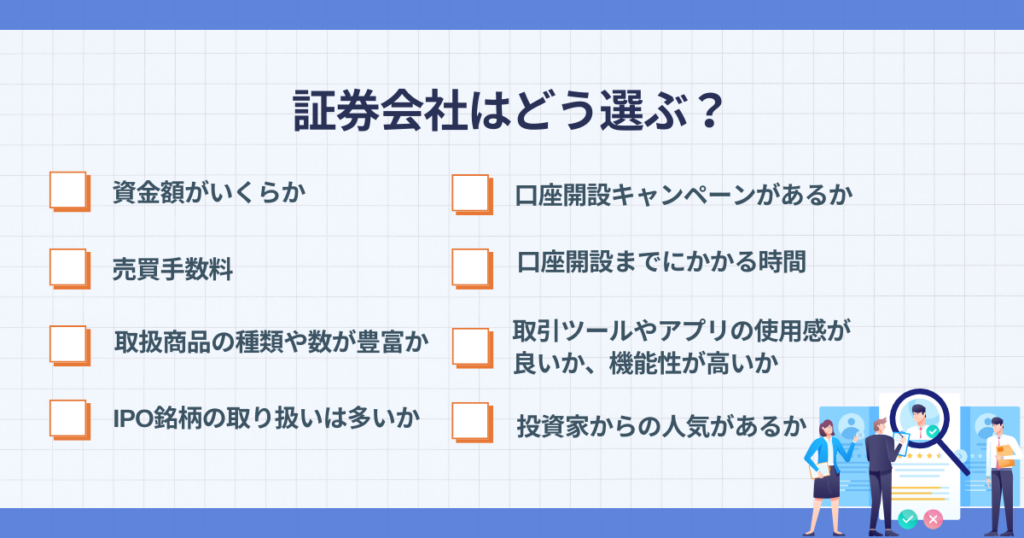 証券会社はどう選ぶ？

資金額がいくらか

売買手数料

取扱商品の種類や数が豊富か

IPO銘柄の取り扱いは多いか

口座開設キャンペーンがあるか

口座開設までにかかる時間

取引ツールやアプリの使用感が良いか、機能性が高いか

投資家からの人気があるか